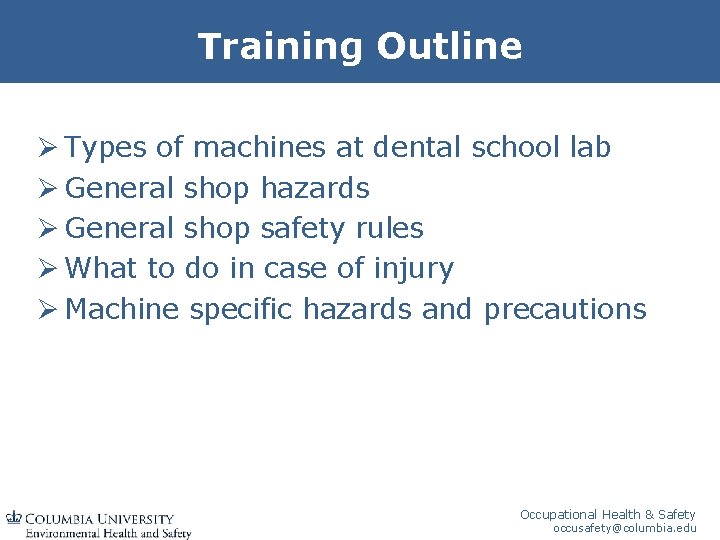 Training Outline

➢ Types of machines at dental school lab
➢ General shop hazards
➢ General shop safety rules
➢ What to do in case of injury
➢ Machine specific hazards and precautions

COLUMBIA UNIVERSITY
Environmental Health and Safety

Occupational Health & Safety
occusafety@columbia.edu